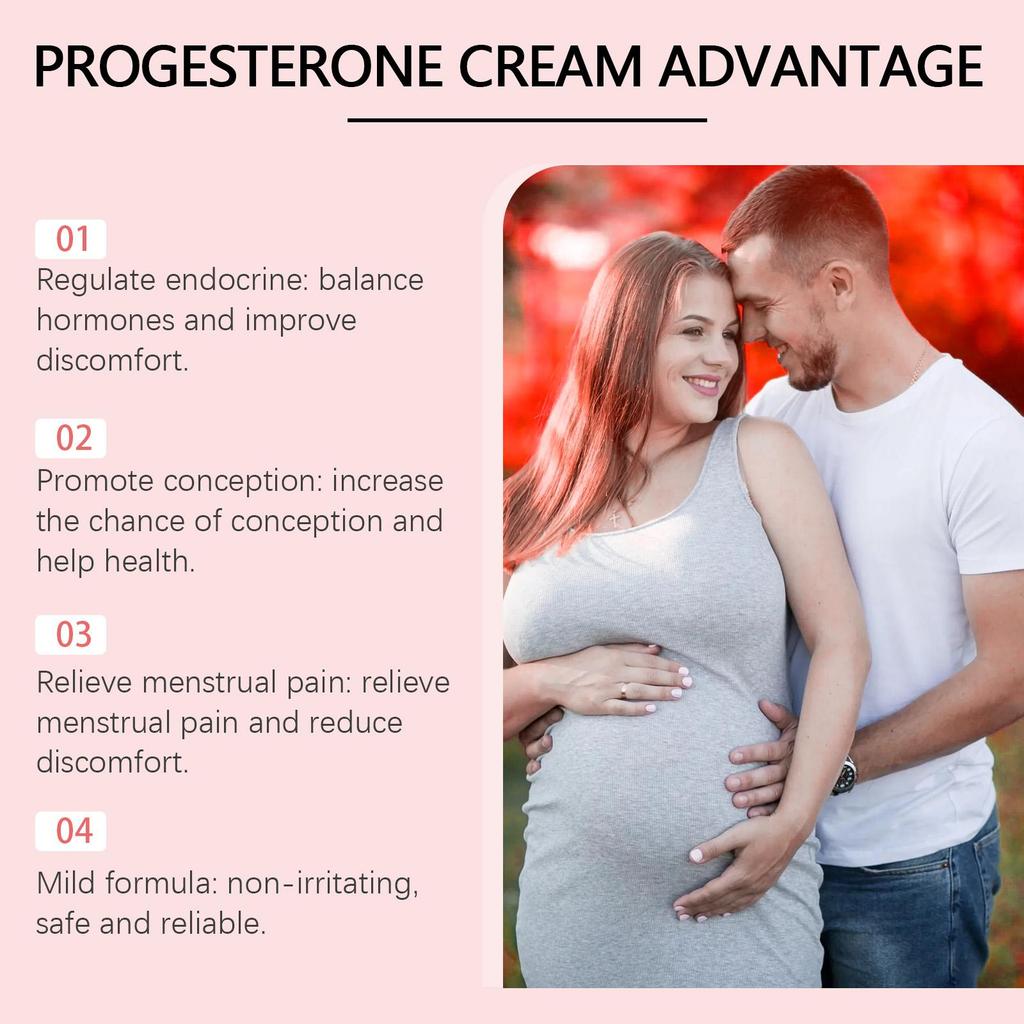 PROGESTERONE CREAM ADVANTAGE

01
Regulate endocrine: balance hormones and improve discomfort.

02
Promote conception: increase the chance of conception and help health.

03
Relieve menstrual pain: relieve menstrual pain and reduce discomfort.

04
Mild formula: non-irritating, safe and reliable.